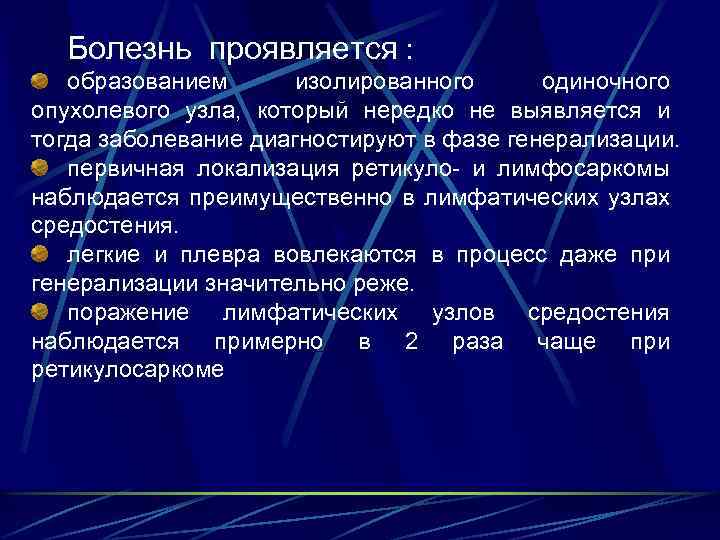 Болезнь проявляется :

образованием изолированного одиночного опухолевого узла, который нередко не выявляется и тогда заболевание диагностируют в фазе генерализации.

первичная локализация ретикуло- и лимфосаркомы наблюдается преимущественно в лимфатических узлах средостения.

легкие и плевра вовлекаются в процесс даже при генерализации значительно реже.

поражение лимфатических узлов средостения наблюдается примерно в 2 раза чаще при ретикулосаркоме